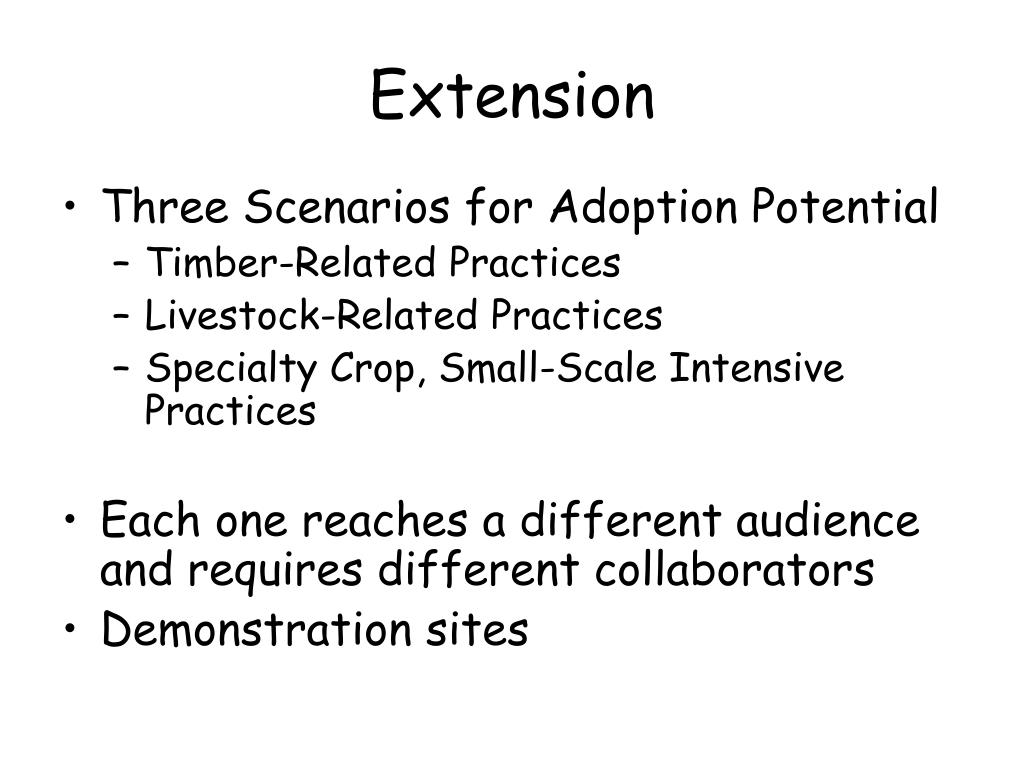 Extension

• Three Scenarios for Adoption Potential
– Timber-Related Practices
– Livestock-Related Practices
– Specialty Crop, Small-Scale Intensive Practices

• Each one reaches a different audience and requires different collaborators
• Demonstration sites